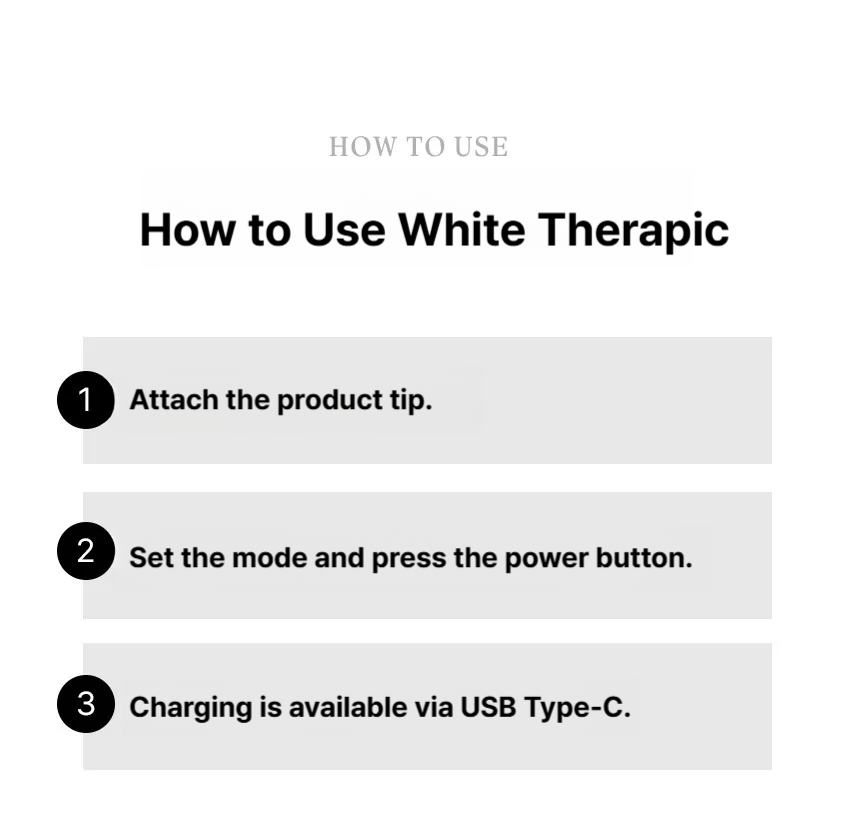 HOW TO USE

How to Use White Therapic

1 Attach the product tip.

2 Set the mode and press the power button.

3 Charging is available via USB Type-C.